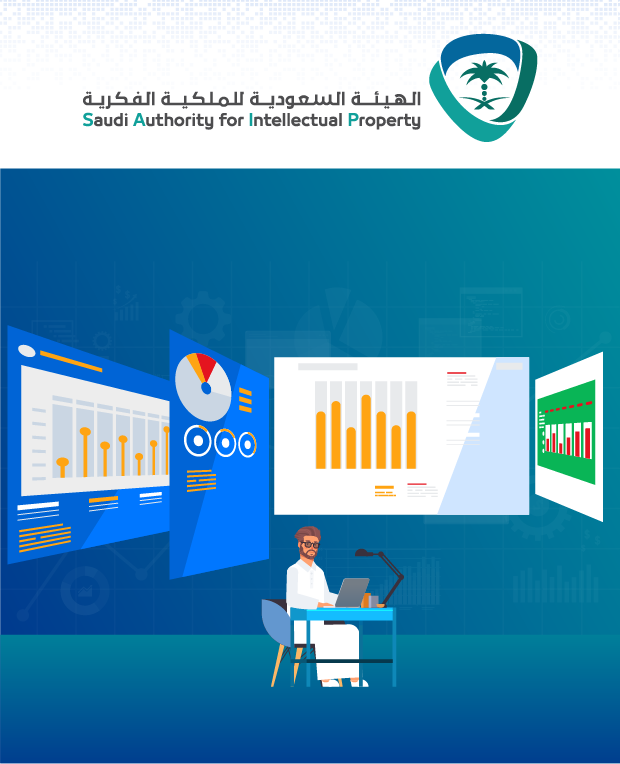 الهيئة السعودية للملكية الفكرية
Saudi Authority for Intellectual Property